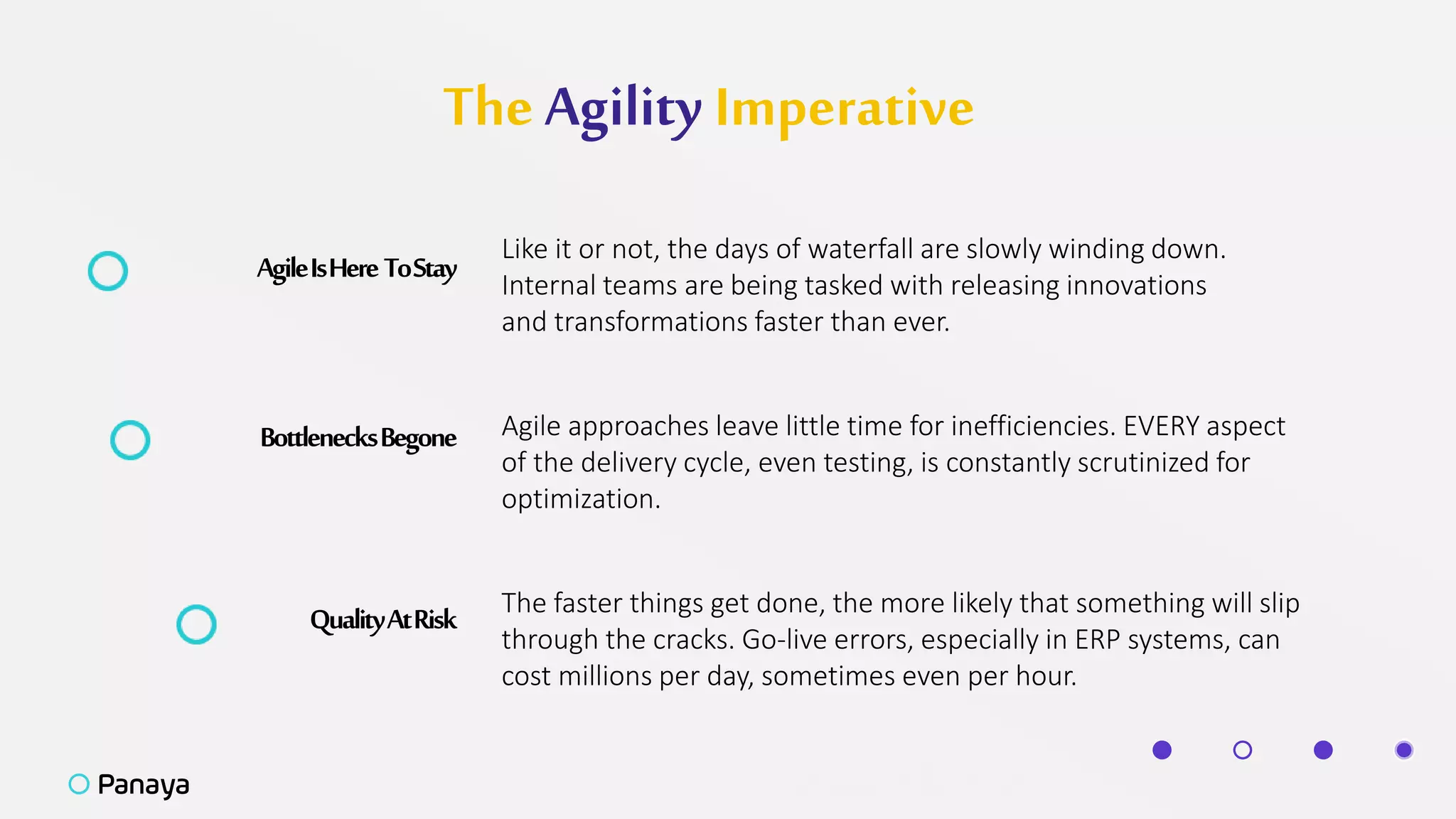 The Agility Imperative

Agile Is Here To Stay

Like it or not, the days of waterfall are slowly winding down. Internal teams are being tasked with releasing innovations and transformations faster than ever.

Bottlenecks Begone

Agile approaches leave little time for inefficiencies. EVERY aspect of the delivery cycle, even testing, is constantly scrutinized for optimization.

Quality At Risk

The faster things get done, the more likely that something will slip through the cracks. Go-live errors, especially in ERP systems, can cost millions per day, sometimes even per hour.

Panaya